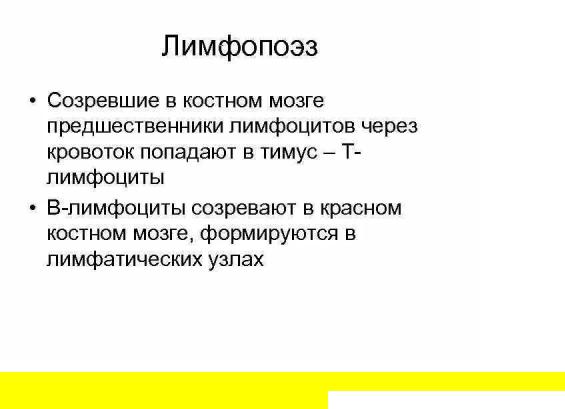 Лимфопоэз

• Созревшие в костном мозге предшественники лимфоцитов через кровоток попадают в тимус – Т-лимфоциты

• В-лимфоциты созревают в красном костном мозге, формируются в лимфатических узлах